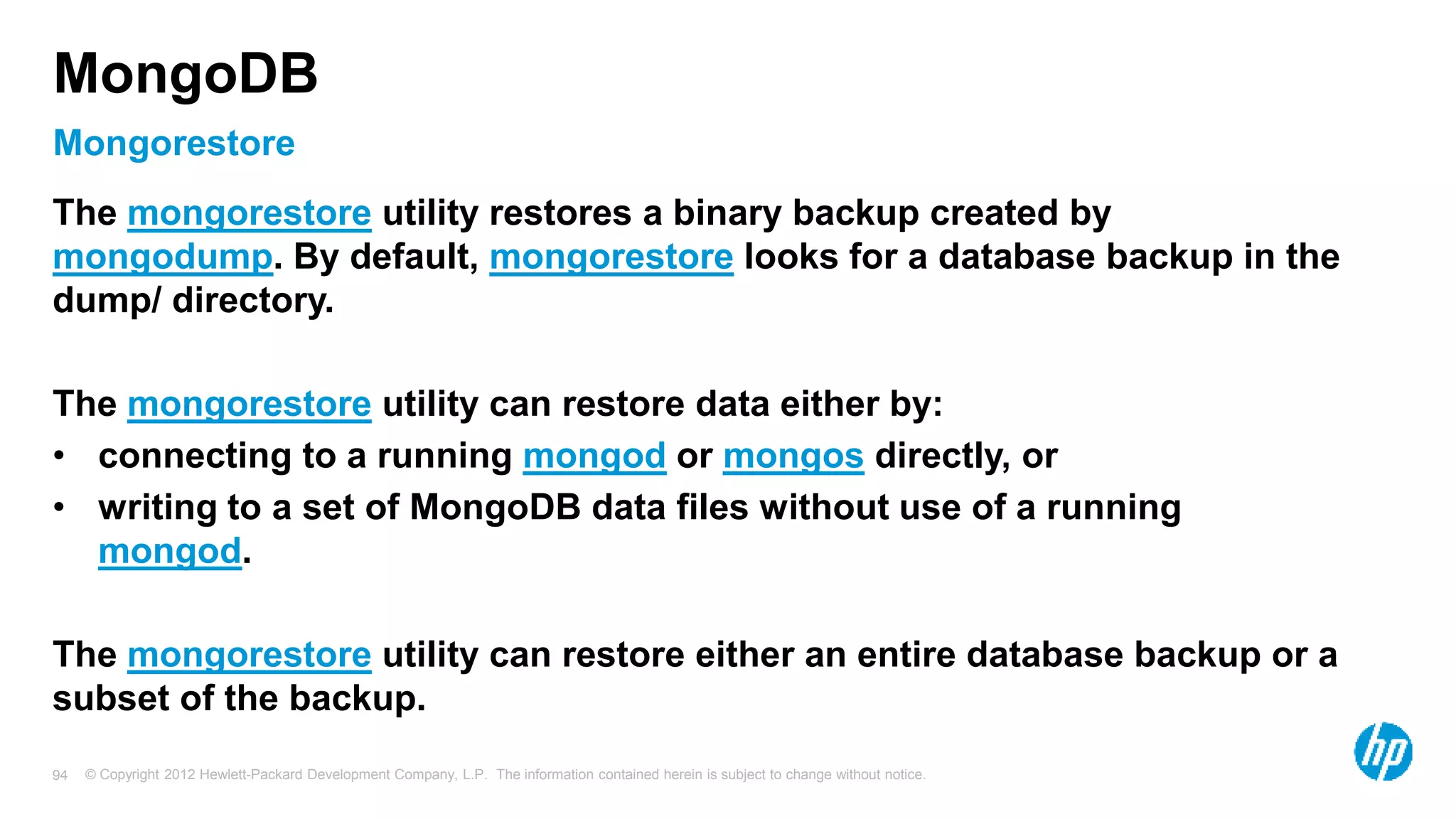 MongoDB
Mongorestore

The mongorestore utility restores a binary backup created by mongodump. By default, mongorestore looks for a database backup in the dump/ directory.

The mongorestore utility can restore data either by:
• connecting to a running mongod or mongos directly, or
• writing to a set of MongoDB data files without use of a running mongod.

The mongorestore utility can restore either an entire database backup or a subset of the backup.

94 © Copyright 2012 Hewlett-Packard Development Company, L.P. The information contained herein is subject to change without notice.

hp